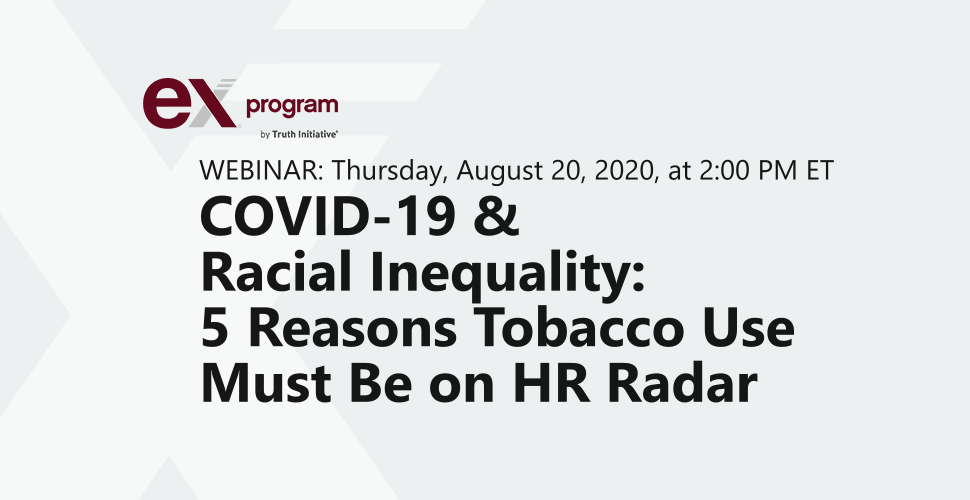 ex program
by Truth Initiative®

WEBINAR: Thursday, August 20, 2020, at 2:00 PM ET

COVID-19 &
Racial Inequality:
5 Reasons Tobacco Use
Must Be on HR Radar